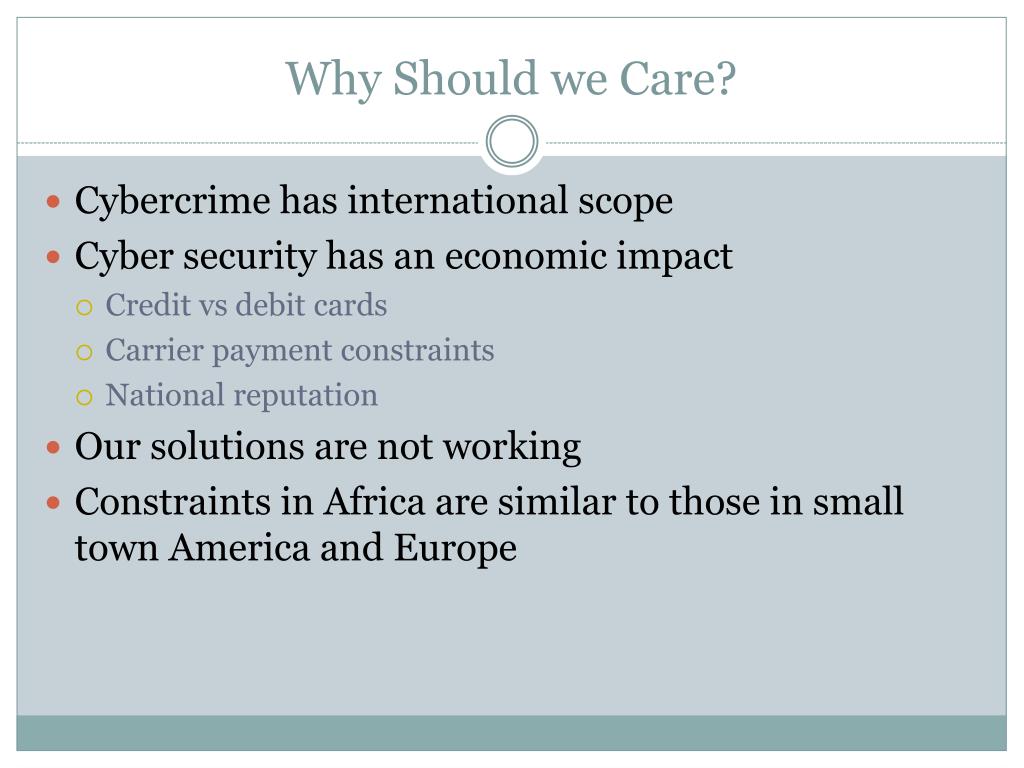 Why Should we Care?

- Cybercrime has international scope
- Cyber security has an economic impact
  - Credit vs debit cards
  - Carrier payment constraints
  - National reputation
- Our solutions are not working
- Constraints in Africa are similar to those in small town America and Europe